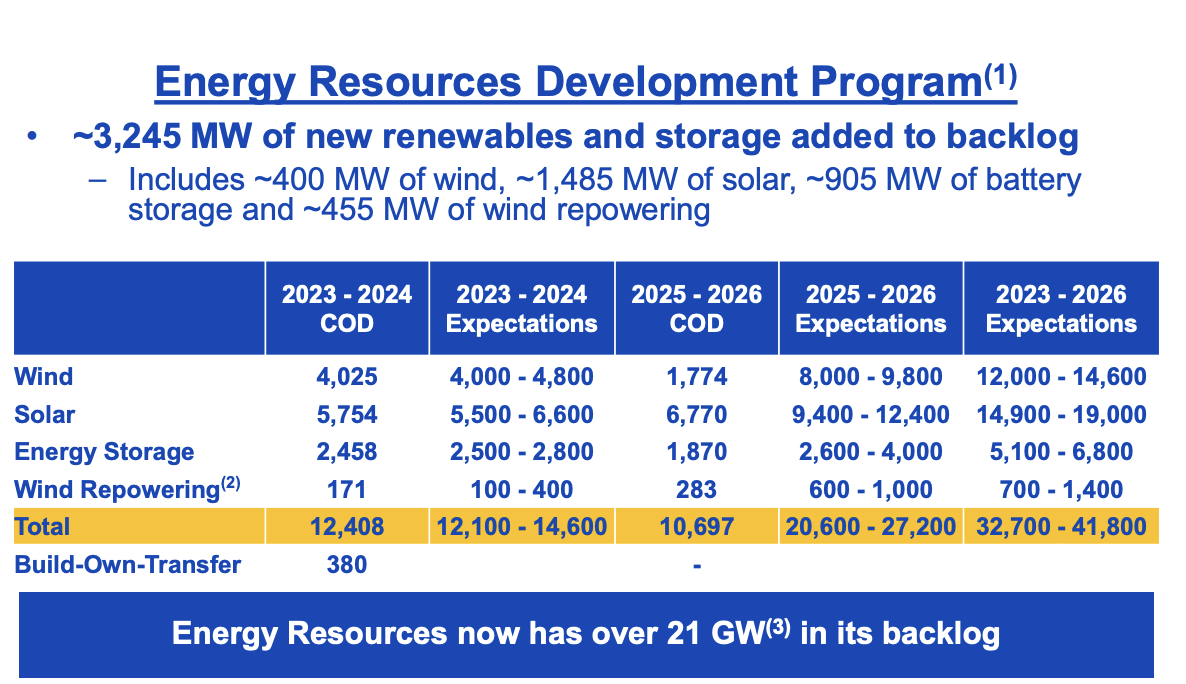 Energy Resources Development Program$^{(1)}$

• ~3,245 MW of new renewables and storage added to backlog

– Includes ~400 MW of wind, ~1,485 MW of solar, ~905 MW of battery storage and ~455 MW of wind repowering

| | 2023 - 2024 COD | 2023 - 2024 Expectations | 2025 - 2026 COD | 2025 - 2026 Expectations | 2023 - 2026 Expectations |
|---|---|---|---|---|---|
| Wind | 4,025 | 4,000 - 4,800 | 1,774 | 8,000 - 9,800 | 12,000 - 14,600 |
| Solar | 5,754 | 5,500 - 6,600 | 6,770 | 9,400 - 12,400 | 14,900 - 19,000 |
| Energy Storage | 2,458 | 2,500 - 2,800 | 1,870 | 2,600 - 4,000 | 5,100 - 6,800 |
| Wind Repowering$^{(2)}$ | 171 | 100 - 400 | 283 | 600 - 1,000 | 700 - 1,400 |
| Total | 12,408 | 12,100 - 14,600 | 10,697 | 20,600 - 27,200 | 32,700 - 41,800 |
| Build-Own-Transfer | 380 | | - | | |

Energy Resources now has over 21 GW$^{(3)}$ in its backlog